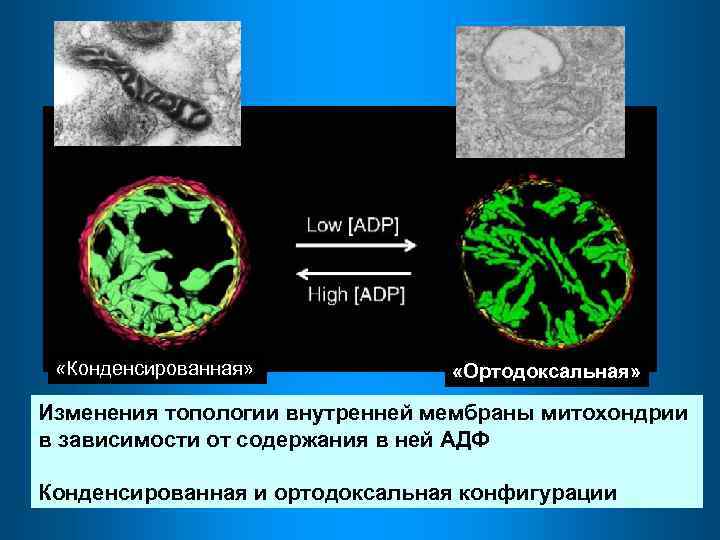 Low [ADP]

High [ADP]

«Конденсированная»

«Ортодоксальная»

Изменения топологии внутренней мембраны митохондрии в зависимости от содержания в ней АДФ

Конденсированная и ортодоксальная конфигурации